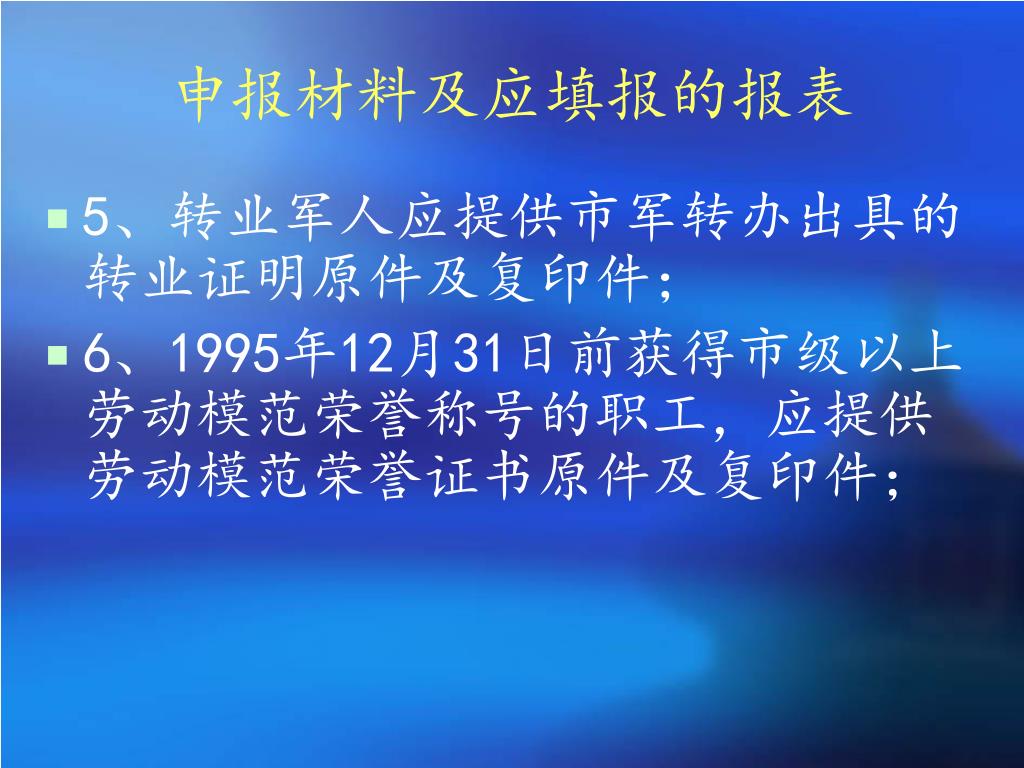 申报材料及应填报的报表

5、转业军人应提供市军转办出具的转业证明原件及复印件;

6、1995年12月31日前获得市级以上劳动模范荣誉称号的职工，应提供劳动模范荣誉证书原件及复印件;